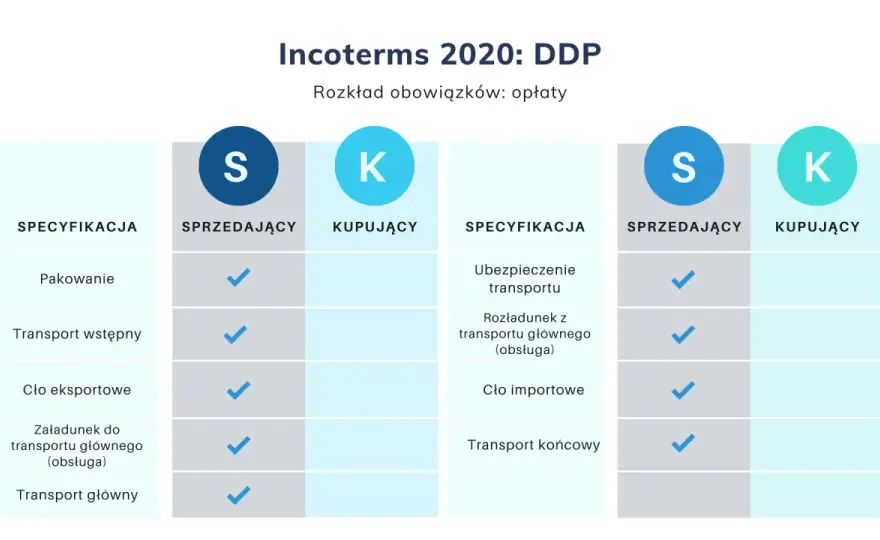 Incoterms 2020: DDP

Rozkład obowiązków: opłaty

| SPECYFIKACJA | S SPRZEDAJĄCY | K KUPUJĄCY |
|---|---|---|
| Pakowanie | ✓ | |
| Transport wstępny | ✓ | |
| Cło eksportowe | ✓ | |
| Załadunek do transportu głównego (obsługa) | ✓ | |
| Transport główny | ✓ | |

| SPECYFIKACJA | S SPRZEDAJĄCY | K KUPUJĄCY |
|---|---|---|
| Ubezpieczenie transportu | ✓ | |
| Rozładunek z transportu głównego (obsługa) | ✓ | |
| Cło importowe | ✓ | |
| Transport końcowy | ✓ | |